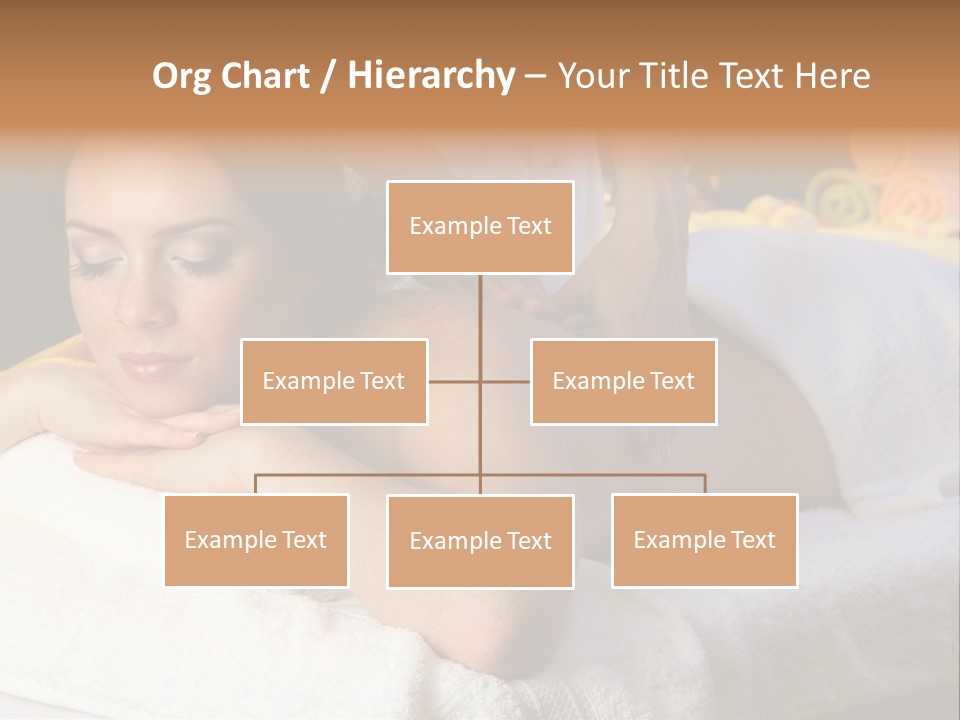 Org Chart / Hierarchy – Your Title Text Here

Example Text

Example Text

Example Text

Example Text

Example Text

Example Text